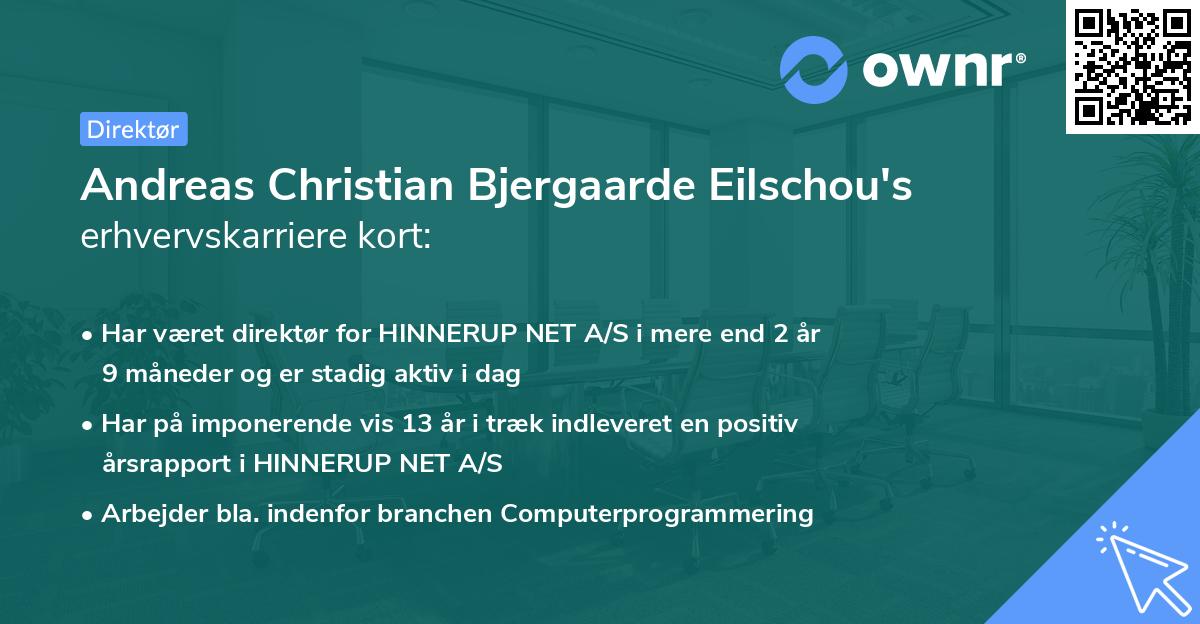 ownr®

Direktør

Andreas Christian Bjergaarde Eilschou's erhvervskarriere kort:

• Har været direktør for HINNERUP NET A/S i mere end 2 år 9 måneder og er stadig aktiv i dag

• Har på imponerende vis 13 år i træk indleveret en positiv årsrapport i HINNERUP NET A/S

• Arbejder bla. indenfor branchen Computerprogrammering